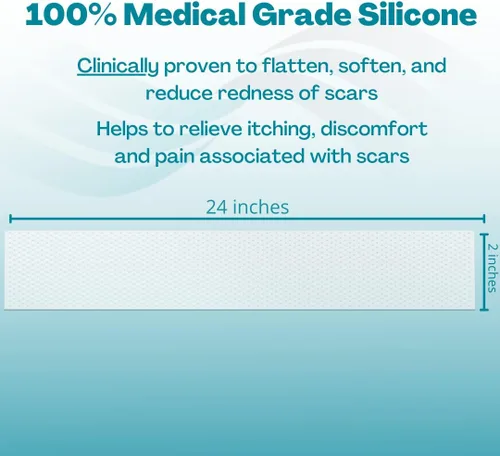 100% Medical Grade Silicone

Clinically proven to flatten, soften, and reduce redness of scars

Helps to relieve itching, discomfort and pain associated with scars

24 inches

2 inches